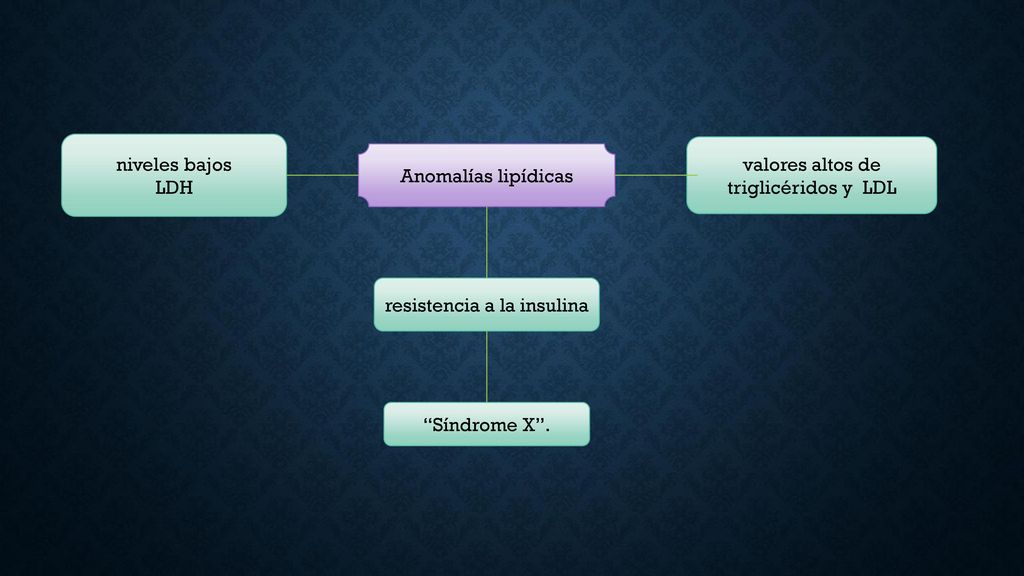 niveles bajos LDH

Anomalías lipídicas

valores altos de triglicéridos y LDL

resistencia a la insulina

“Síndrome X”.